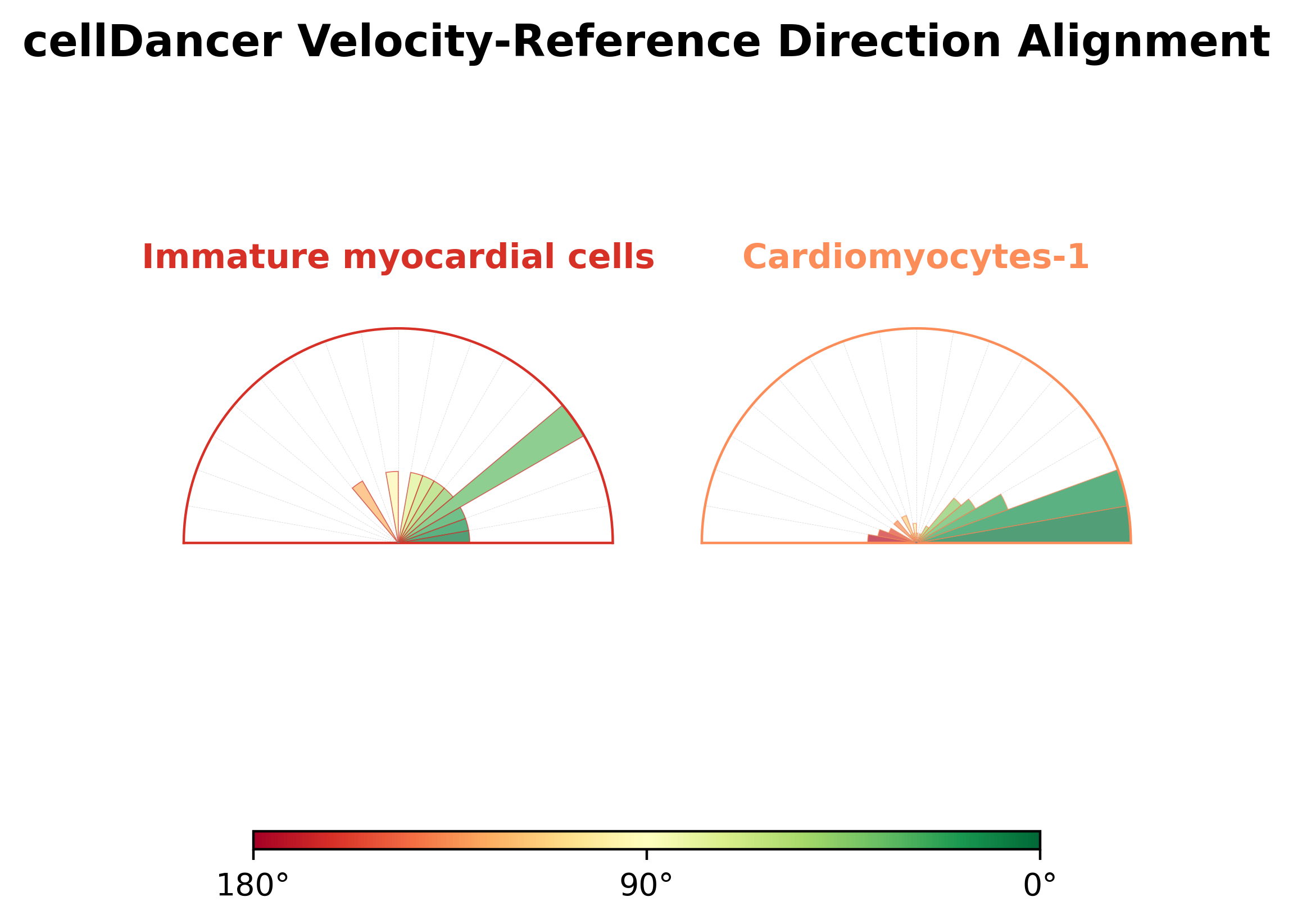 cellDancer Velocity-Reference Direction Alignment

Immature myocardial cells

Cardiomyocytes-1

180°

90°

0°